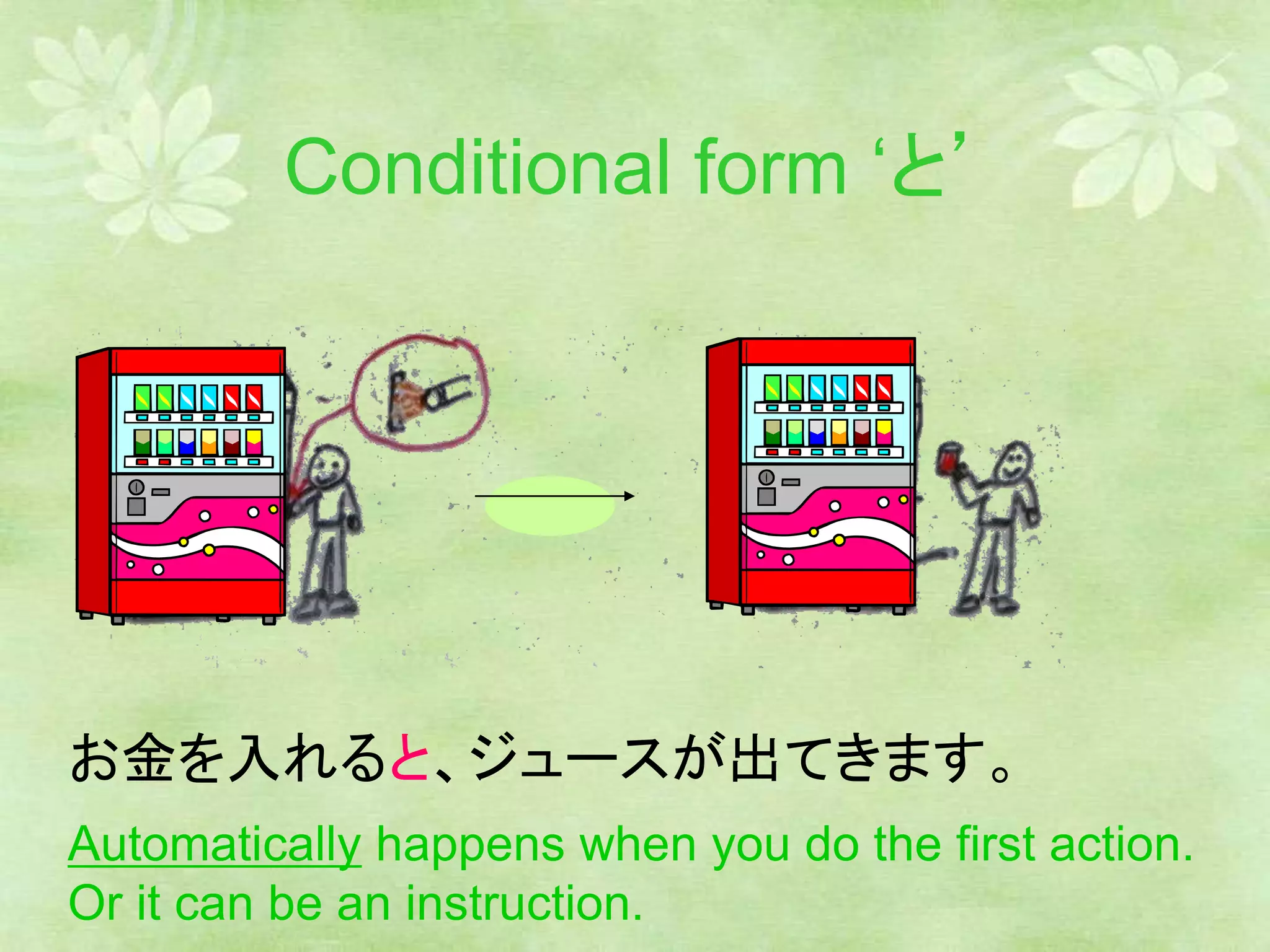 Conditional form ‘と’

お金を入れると、ジュースが出てきます。

Automatically happens when you do the first action. Or it can be an instruction.